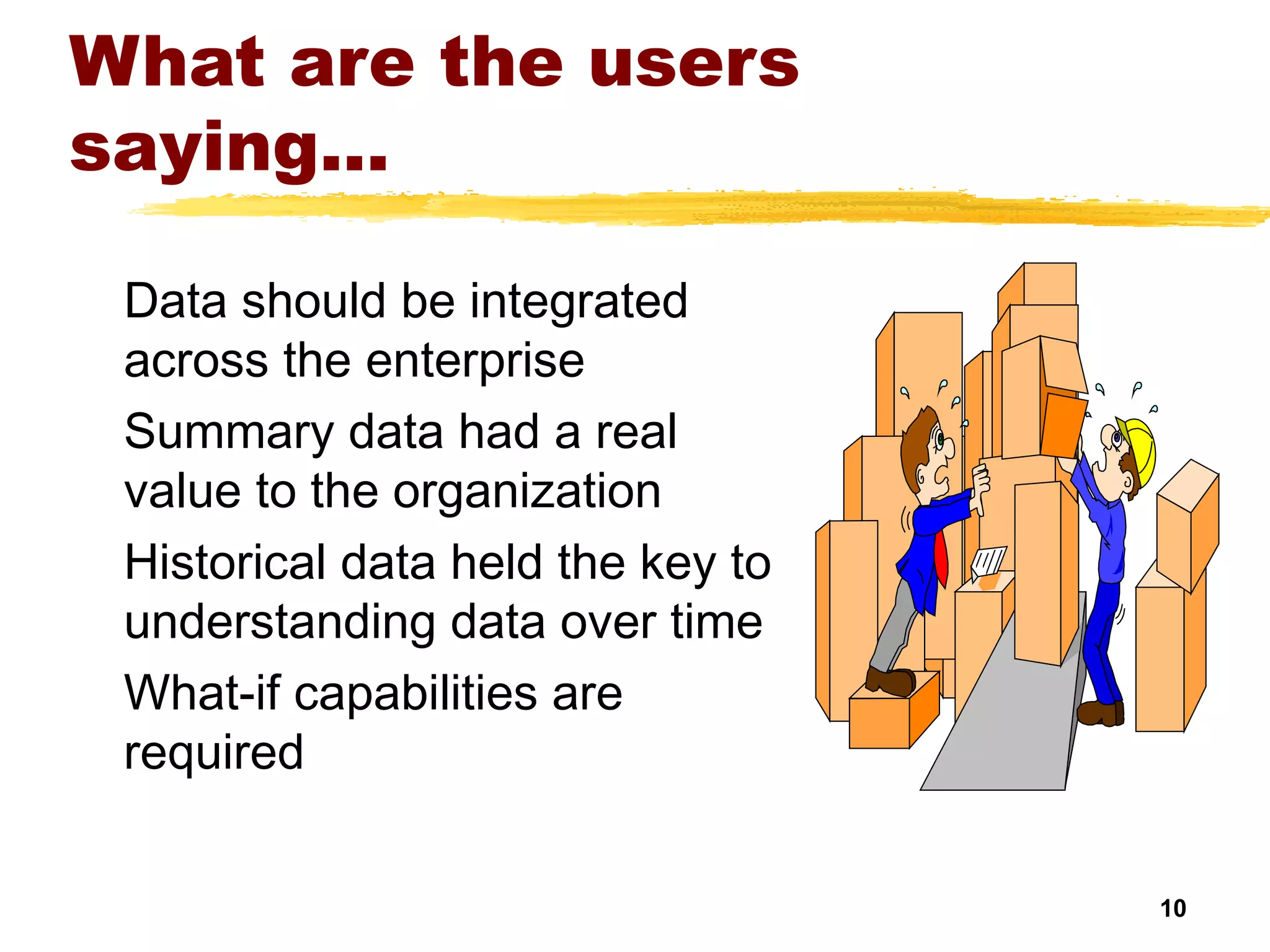 What are the users saying...

Data should be integrated across the enterprise

Summary data had a real value to the organization

Historical data held the key to understanding data over time

What-if capabilities are required

10